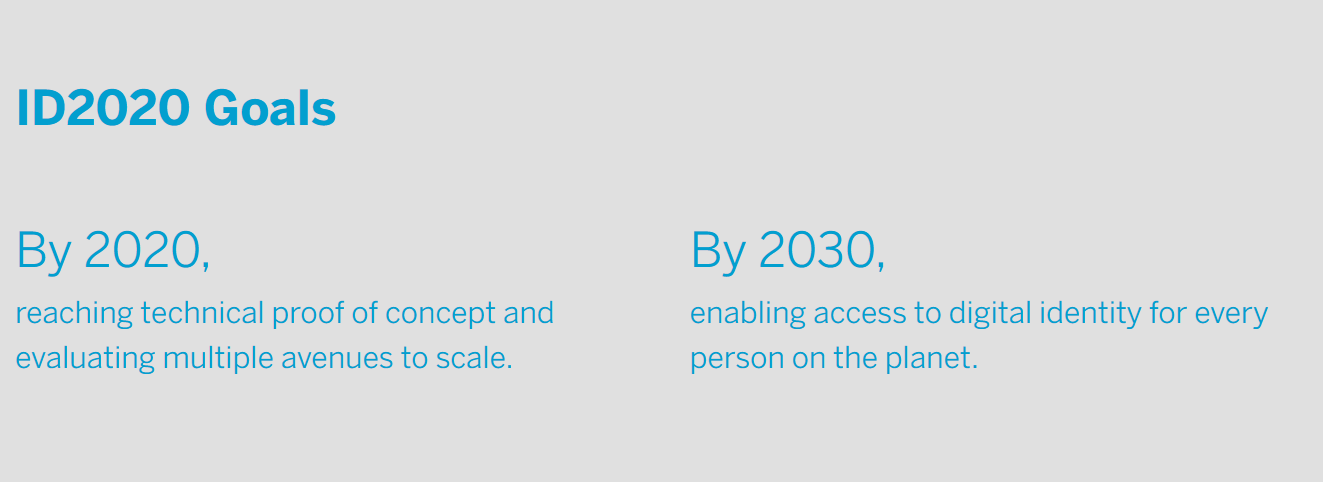 ID2020 Goals

By 2020,
reaching technical proof of concept and evaluating multiple avenues to scale.

By 2030,
enabling access to digital identity for every person on the planet.